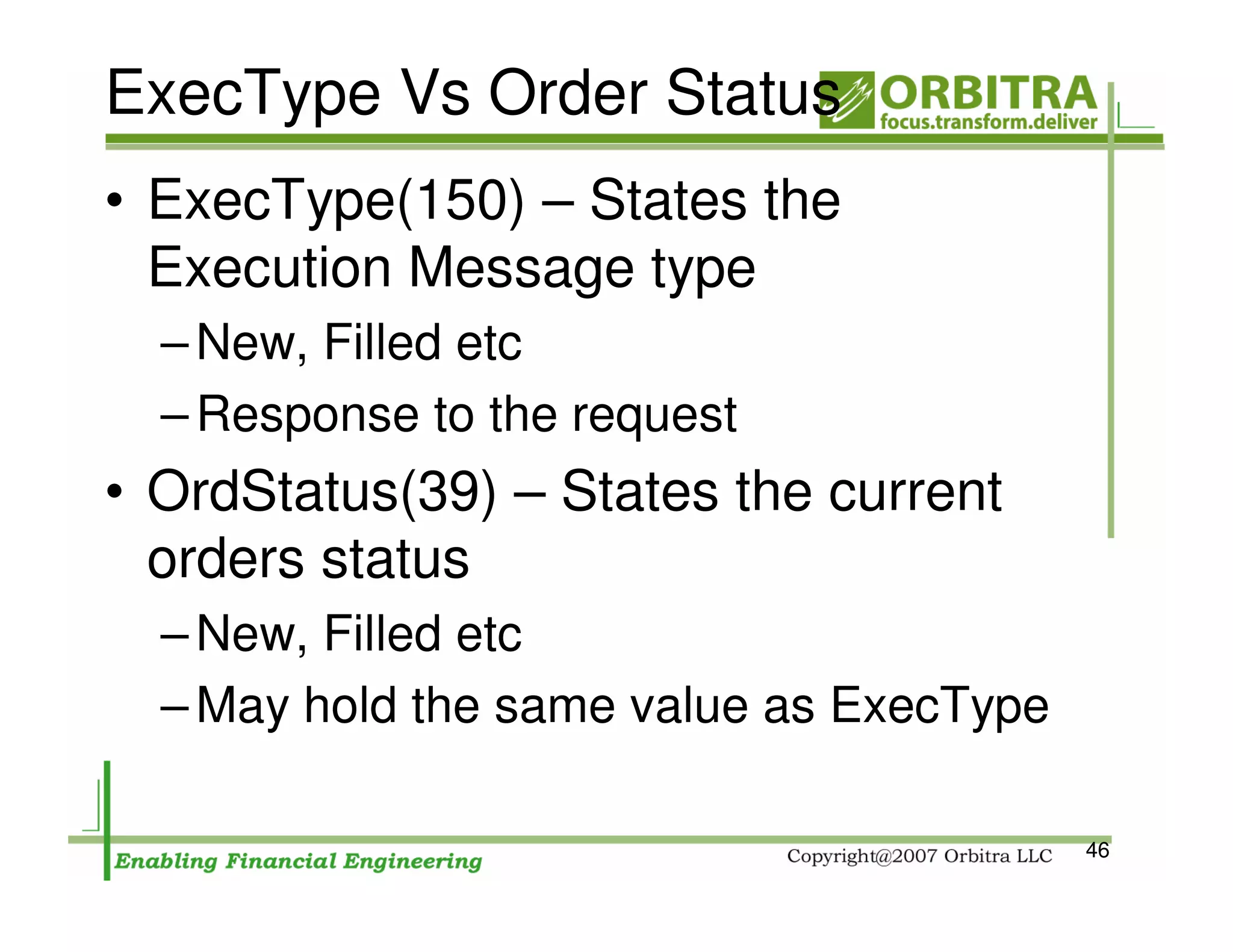 ExecType Vs Order Status

ORBITRA
focus.transform.deliver

• ExecType(150) – States the Execution Message type
– New, Filled etc
– Response to the request
• OrdStatus(39) – States the current orders status
– New, Filled etc
– May hold the same value as ExecType

Enabling Financial Engineering

Copyright@2007 Orbitra LLC

46